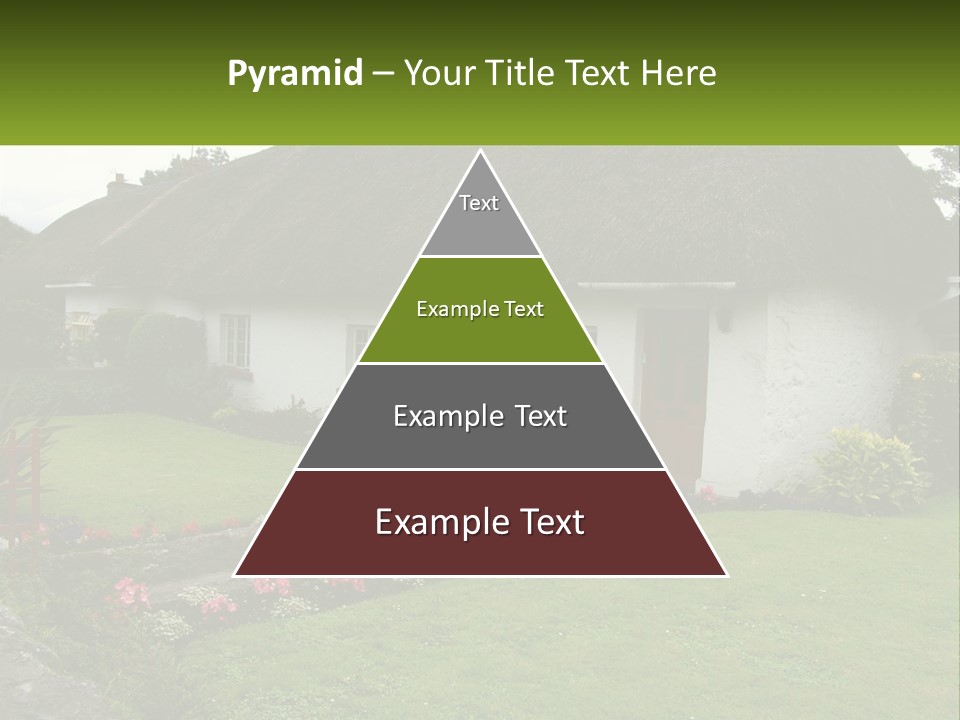 Pyramid – Your Title Text Here

Text

Example Text

Example Text

Example Text